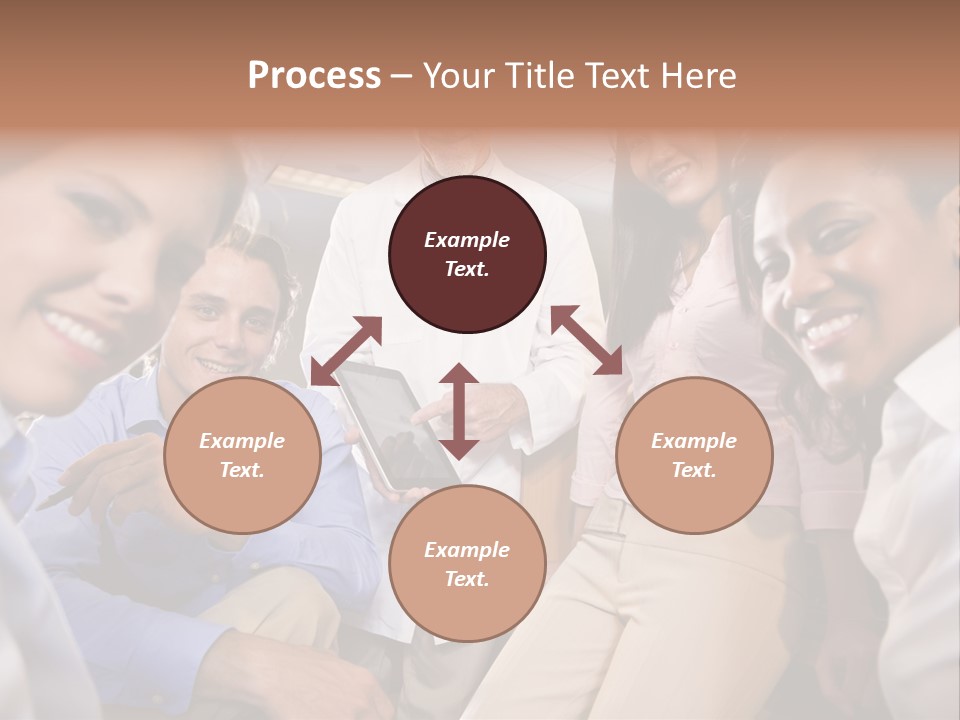 Process – Your Title Text Here

Example Text.

Example Text.

Example Text.

Example Text.